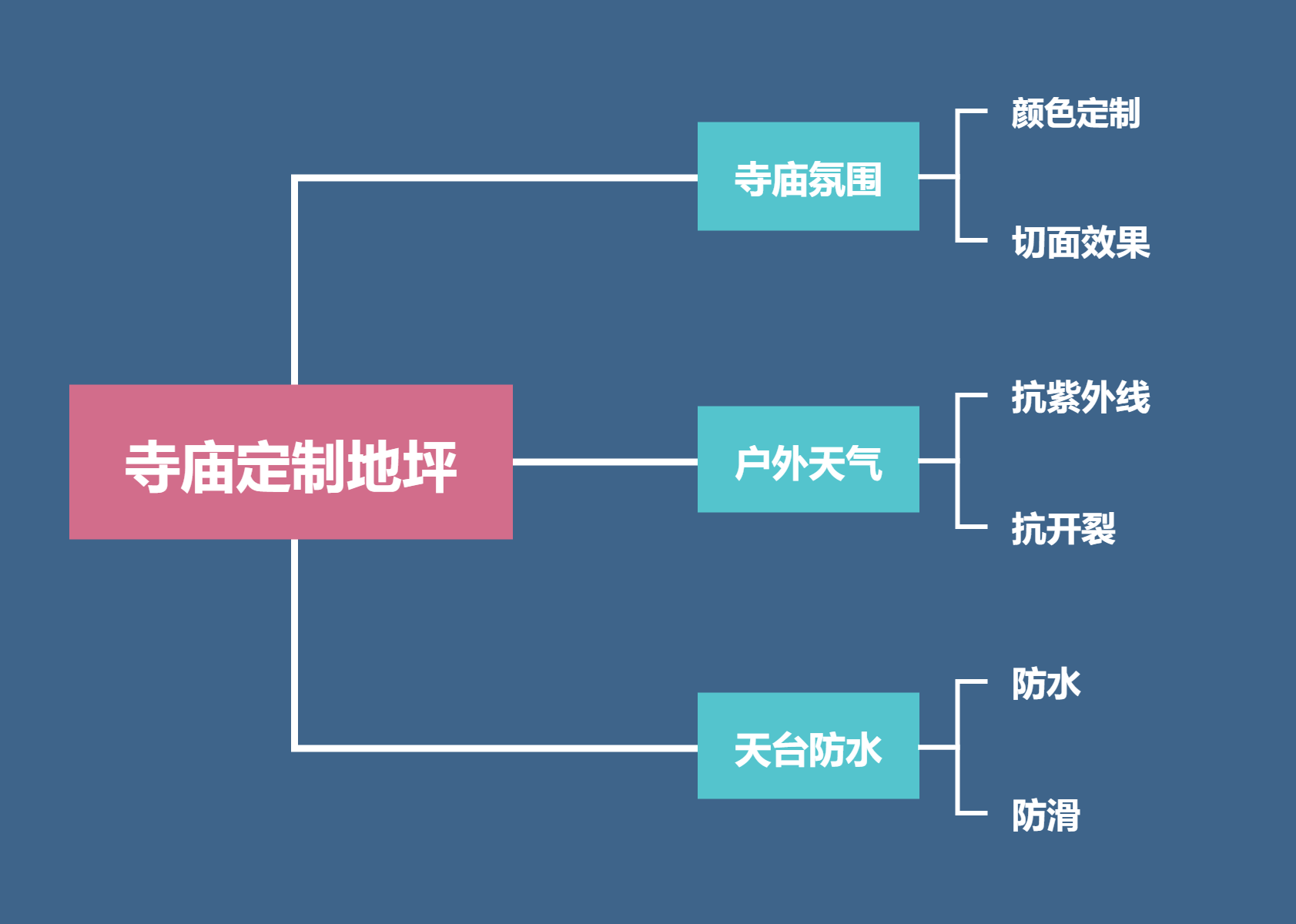 寺庙定制地坪

寺庙氛围

颜色定制

切面效果

户外天气

抗紫外线

抗开裂

天台防水

防水

防滑